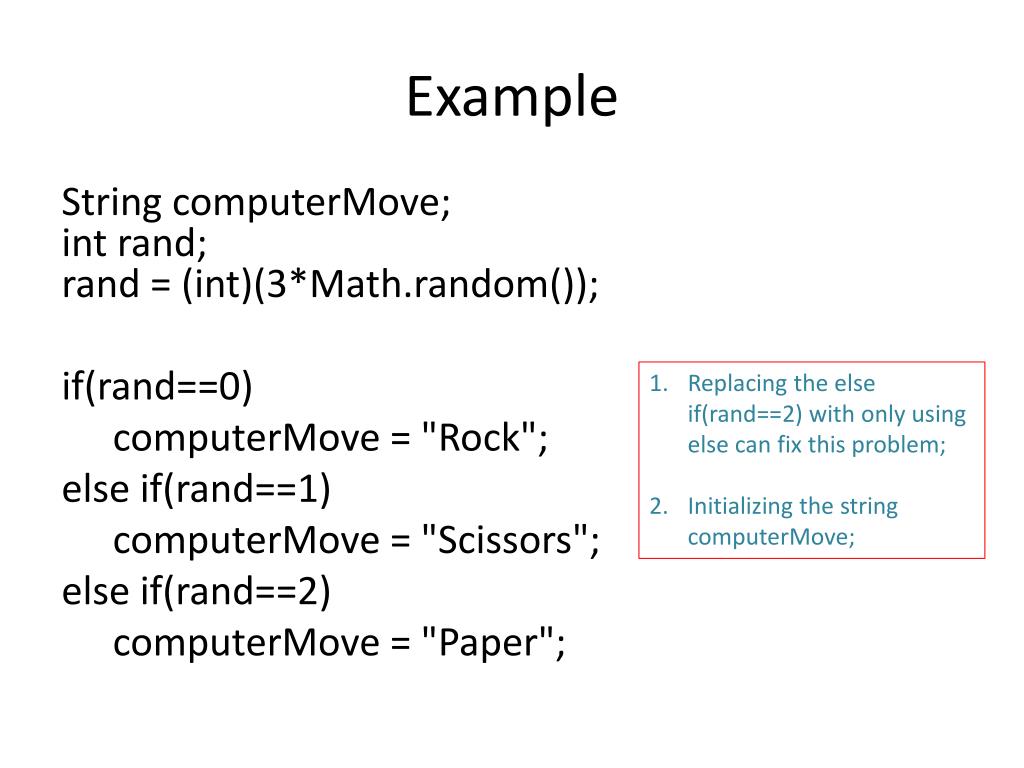 Example

String computerMove;
int rand;
rand = (int)(3*Math.random());

if(rand==0)
    computerMove = "Rock";
else if(rand==1)
    computerMove = "Scissors";
else if(rand==2)
    computerMove = "Paper";

1. Replacing the else if(rand==2) with only using else can fix this problem;

2. Initializing the string computerMove;